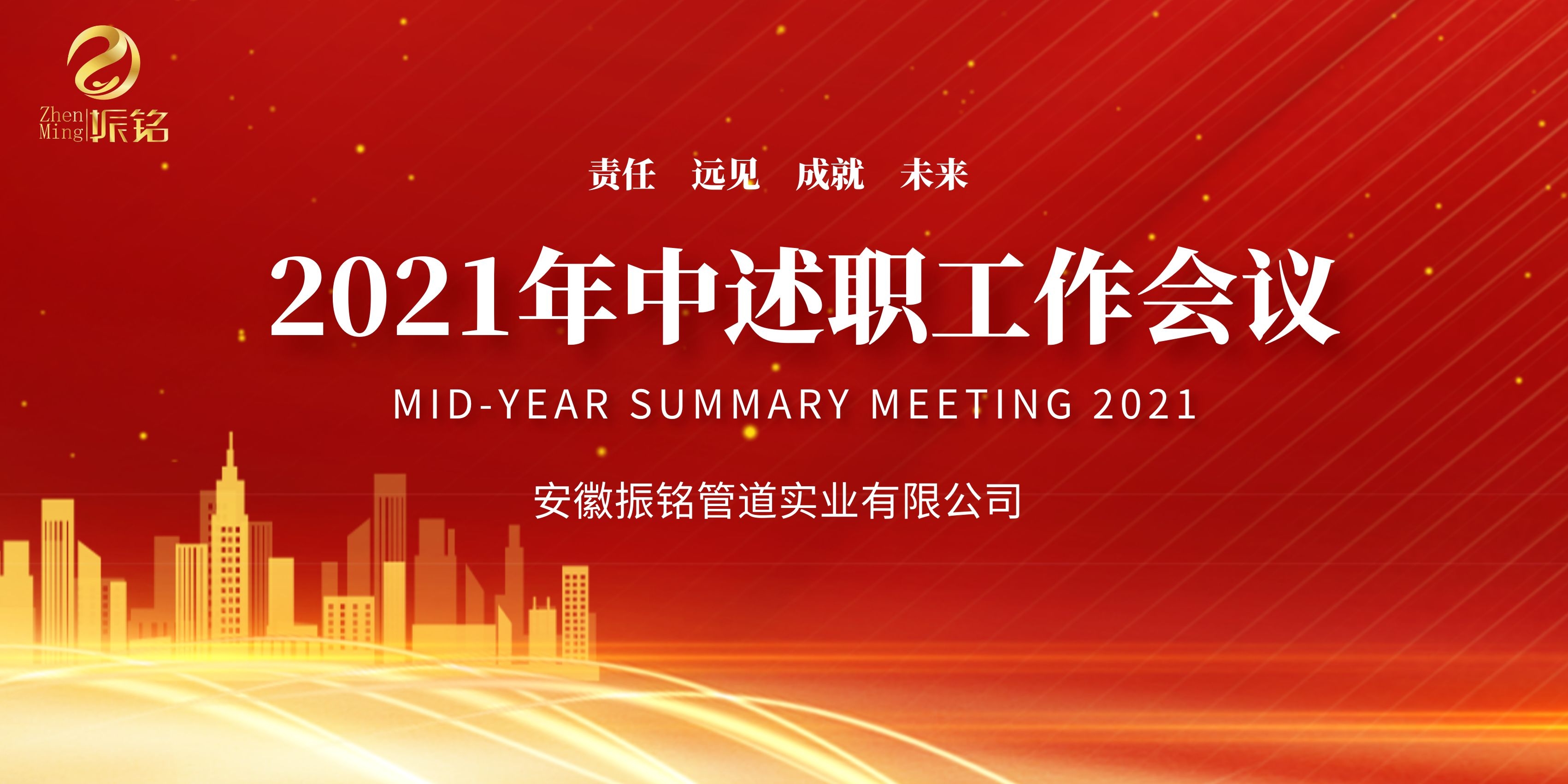 Zhen Ming 振铭

责任 远见 成就 未来

2021年中述职工作会议

MID-YEAR SUMMARY MEETING 2021

安徽振铭管道实业有限公司